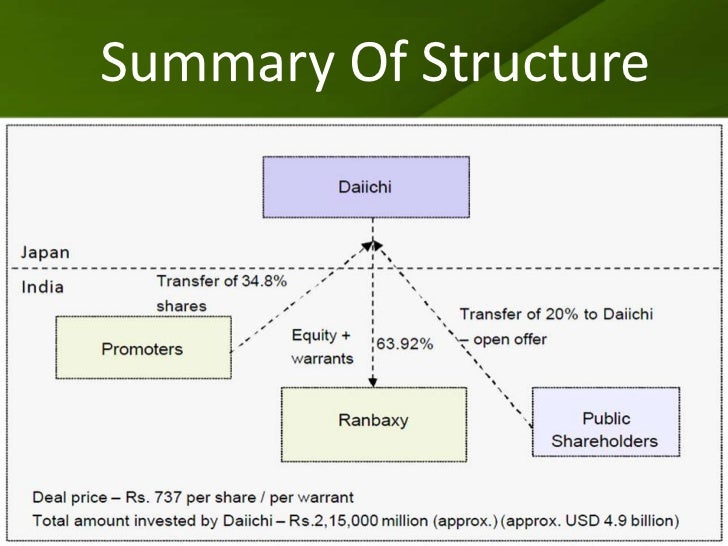 Summary Of Structure

Daiichi

Japan

India

Transfer of 34.8% shares

Promoters

Equity + warrants

63.92%

Transfer of 20% to Daiichi – open offer

Ranbaxy

Public Shareholders

Deal price – Rs. 737 per share / per warrant
Total amount invested by Daiichi – Rs.2,15,000 million (approx.) (approx. USD 4.9 billion)